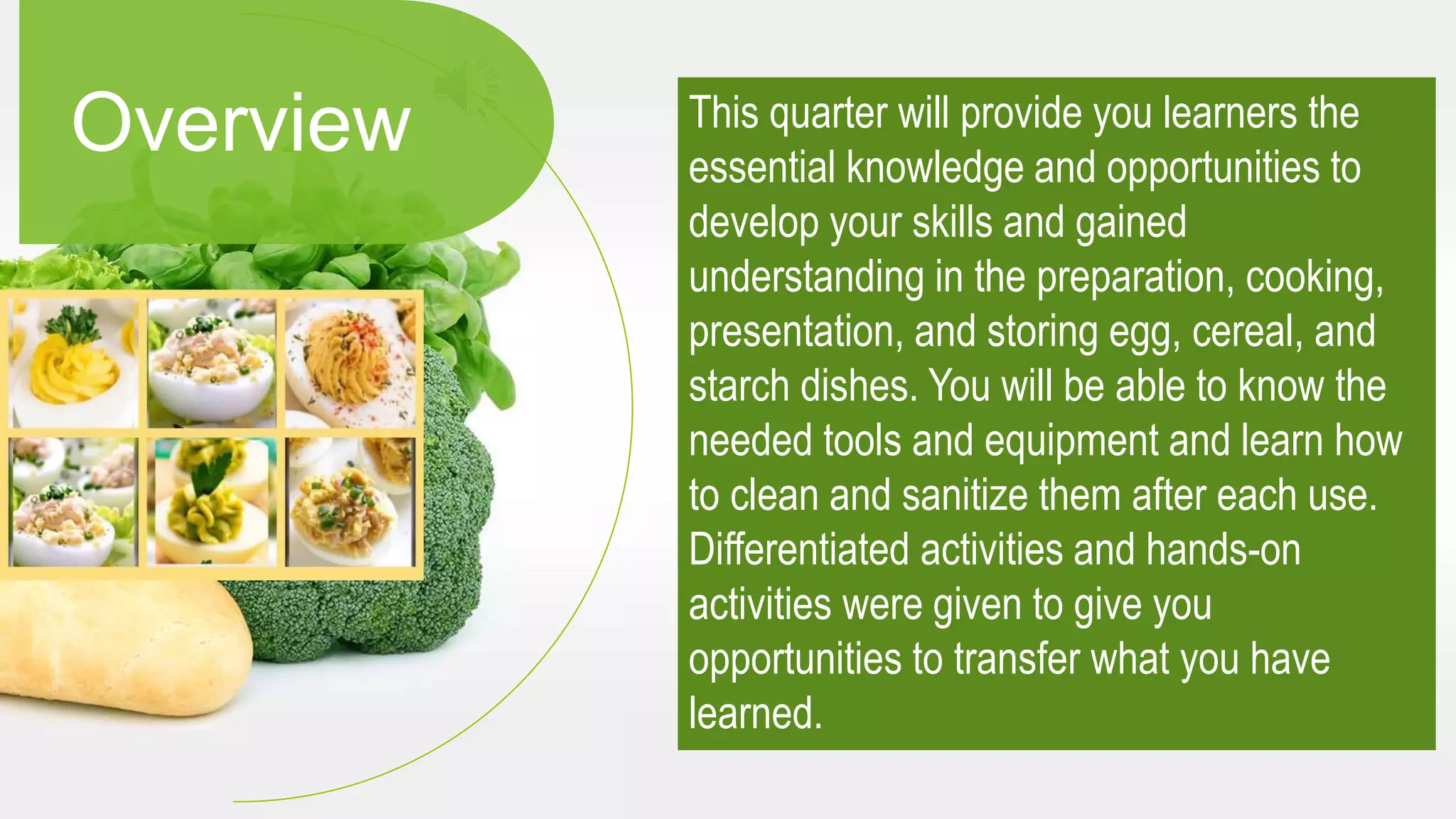 Overview

This quarter will provide you learners the essential knowledge and opportunities to develop your skills and gained understanding in the preparation, cooking, presentation, and storing egg, cereal, and starch dishes. You will be able to know the needed tools and equipment and learn how to clean and sanitize them after each use. Differentiated activities and hands-on activities were given to give you opportunities to transfer what you have learned.